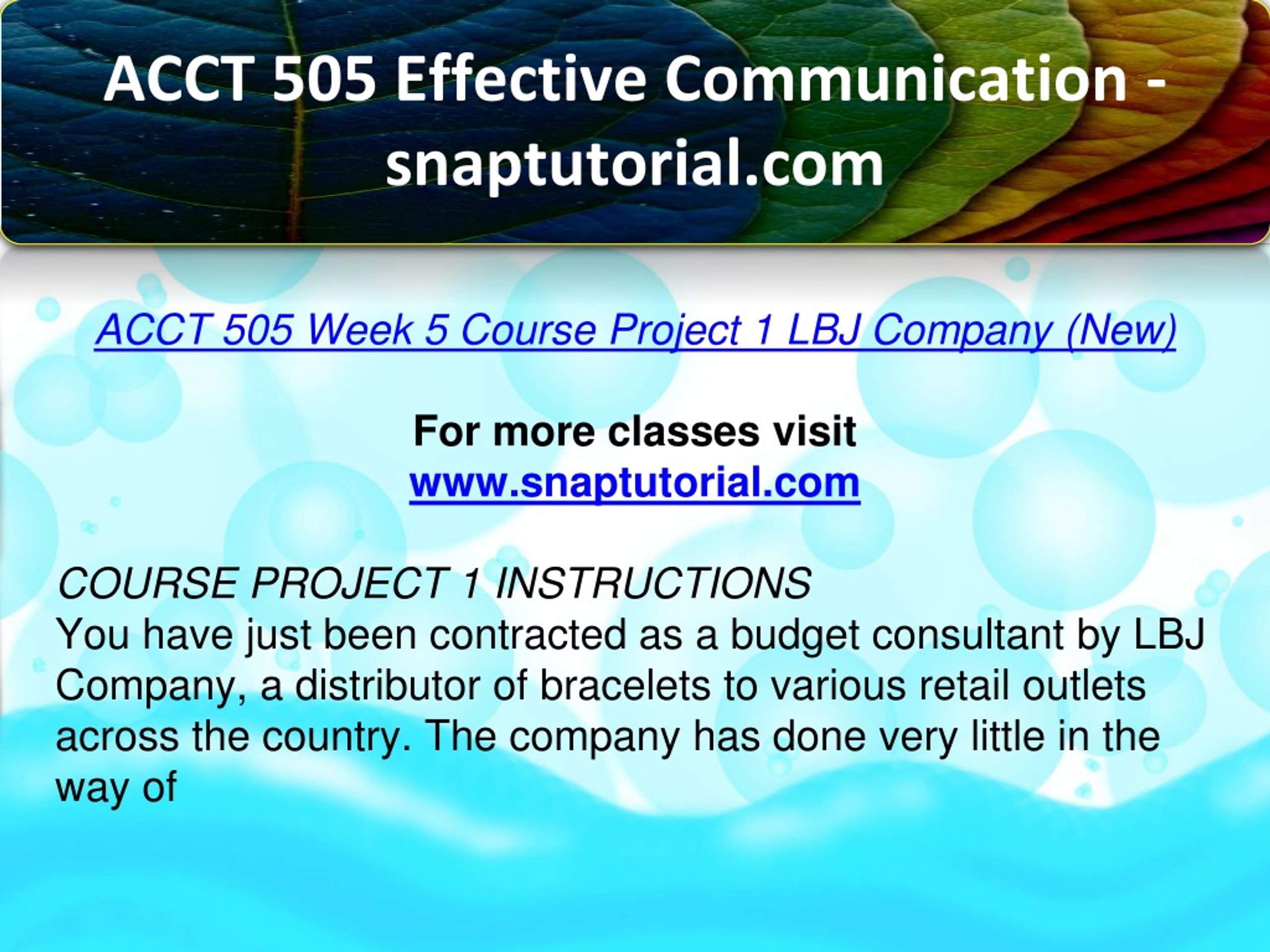 ACCT 505 Effective Communication - snaptutorial.com

ACCT 505 Week 5 Course Project 1 LBJ Company (New)

For more classes visit
www.snaptutorial.com

COURSE PROJECT 1 INSTRUCTIONS
You have just been contracted as a budget consultant by LBJ Company, a distributor of bracelets to various retail outlets across the country. The company has done very little in the way of